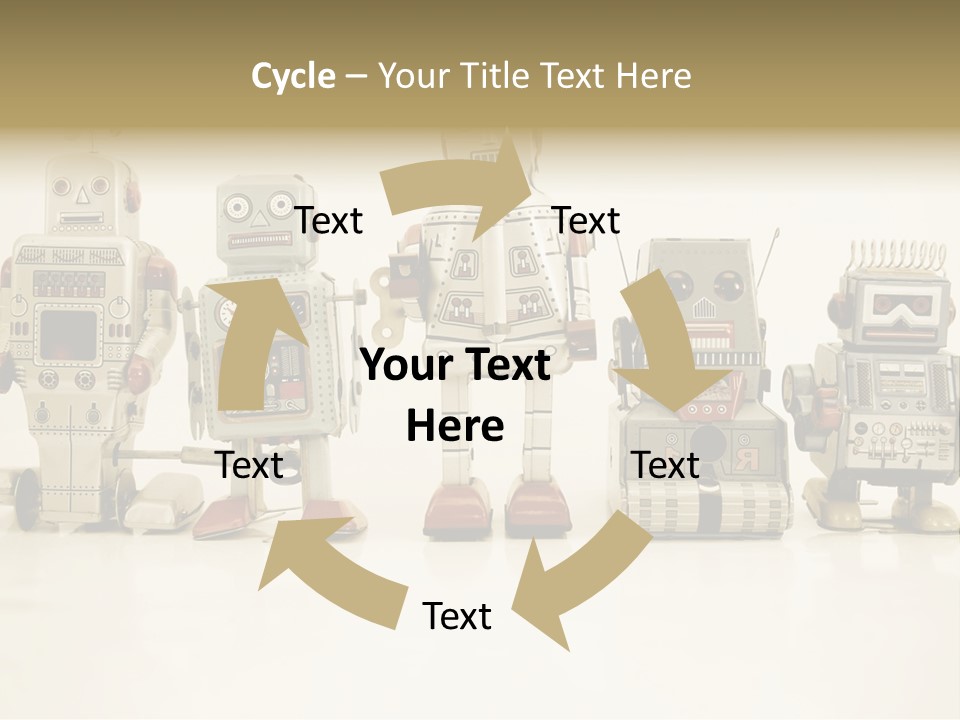 Cycle – Your Title Text Here

Text

Text

Your Text Here

Text

Text

Text